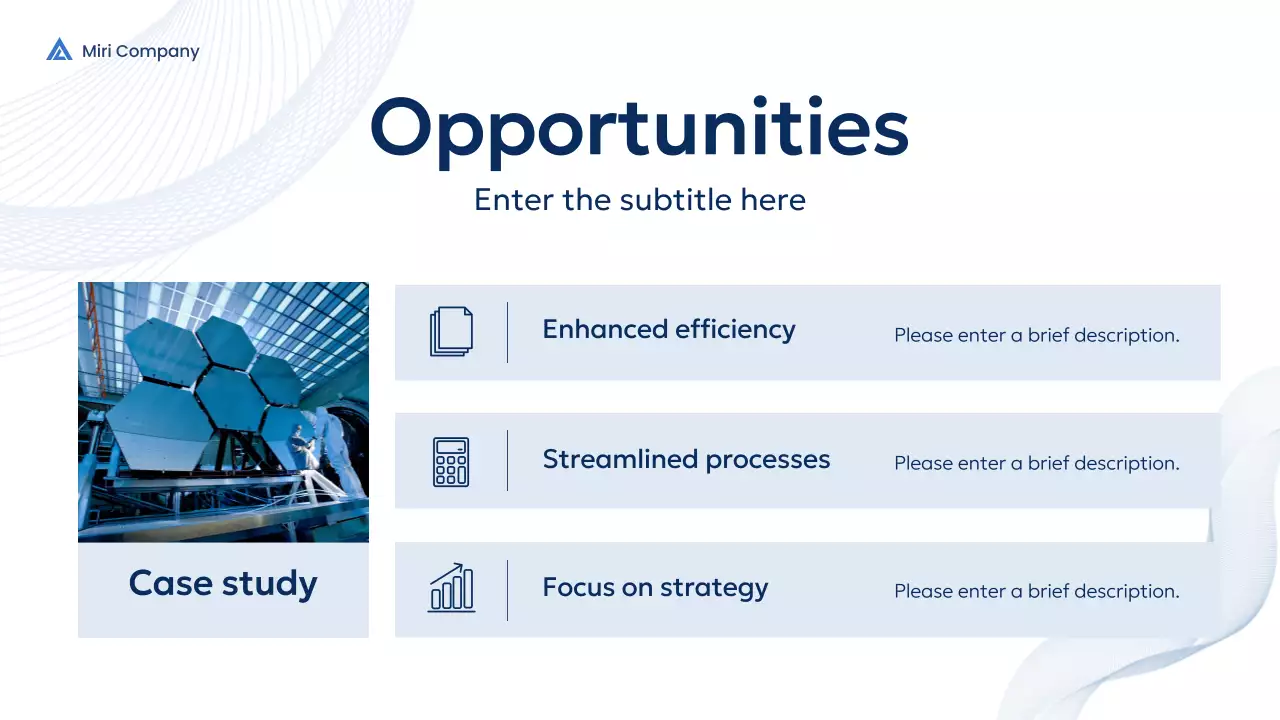 Miri Company

Opportunities

Enter the subtitle here

Case study

Enhanced efficiency

Please enter a brief description.

Streamlined processes

Please enter a brief description.

Focus on strategy

Please enter a brief description.